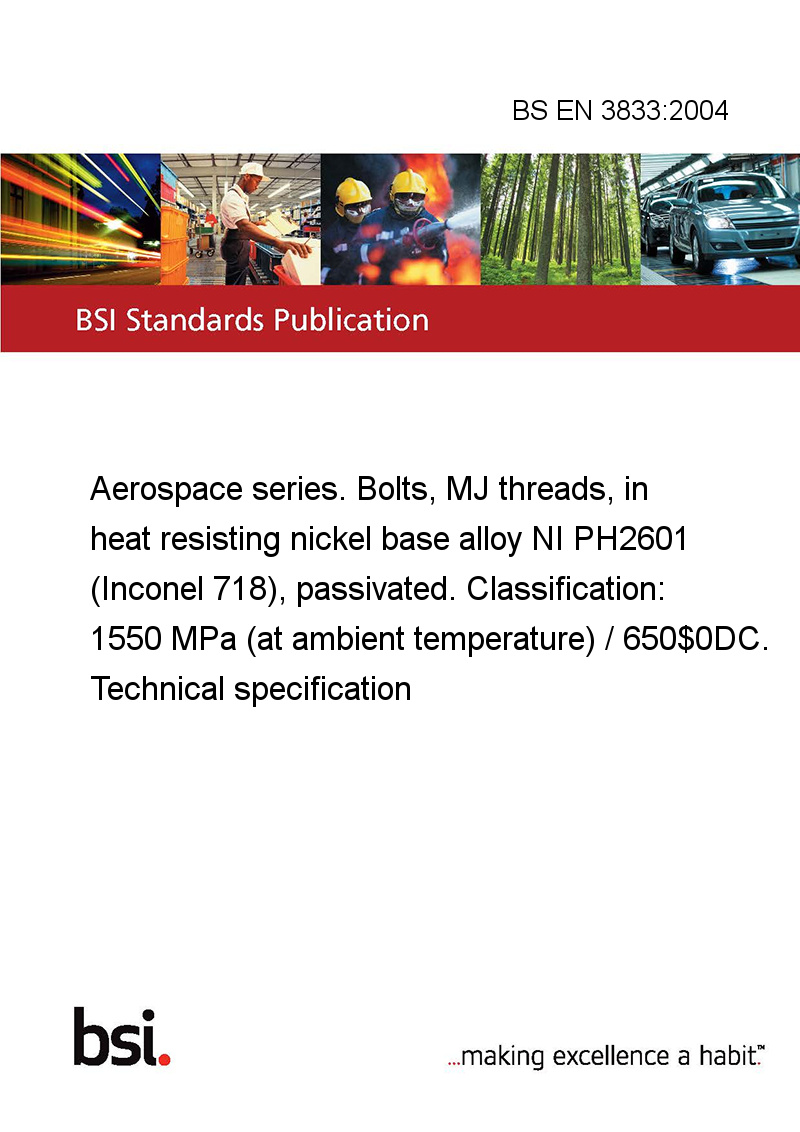 BS EN 3833:2004

BSI Standards Publication

Aerospace series. Bolts, MJ threads, in heat resisting nickel base alloy NI PH2601 (Inconel 718), passivated. Classification: 1550 MPa (at ambient temperature) / 650\$0DC. Technical specification

bsi.

...making excellence a habit.™